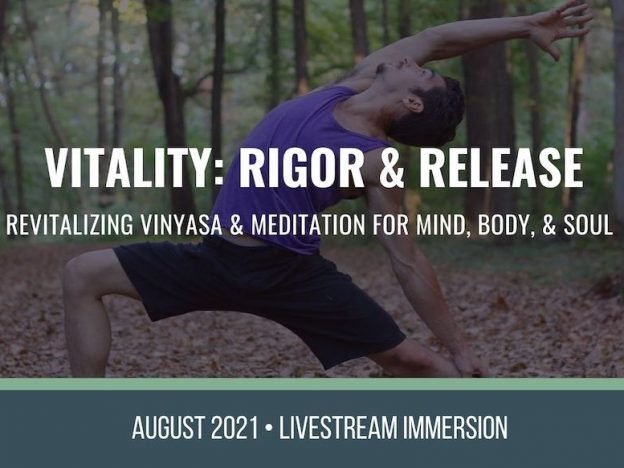 VITALITY: RIGOR & RELEASE

REVITALIZING VINYASA & MEDITATION FOR MIND, BODY, & SOUL

AUGUST 2021 • LIVESTREAM IMMERSION